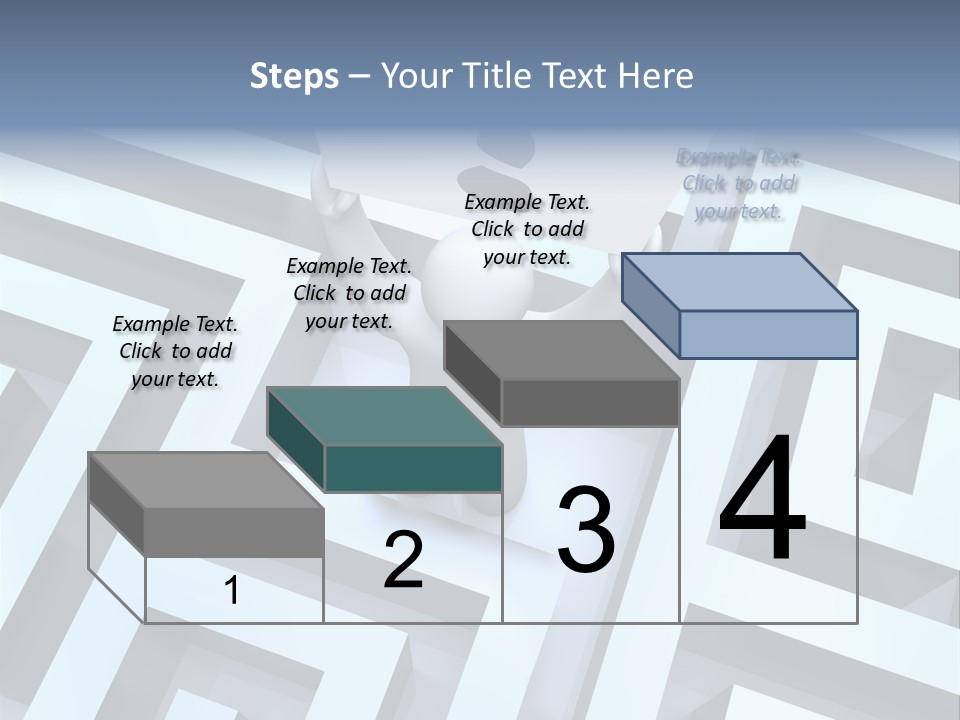 Steps – Your Title Text Here

Example Text. Click to add your text.

Example Text. Click to add your text.

Example Text. Click to add your text.

Example Text. Click to add your text.

1

2

3

4